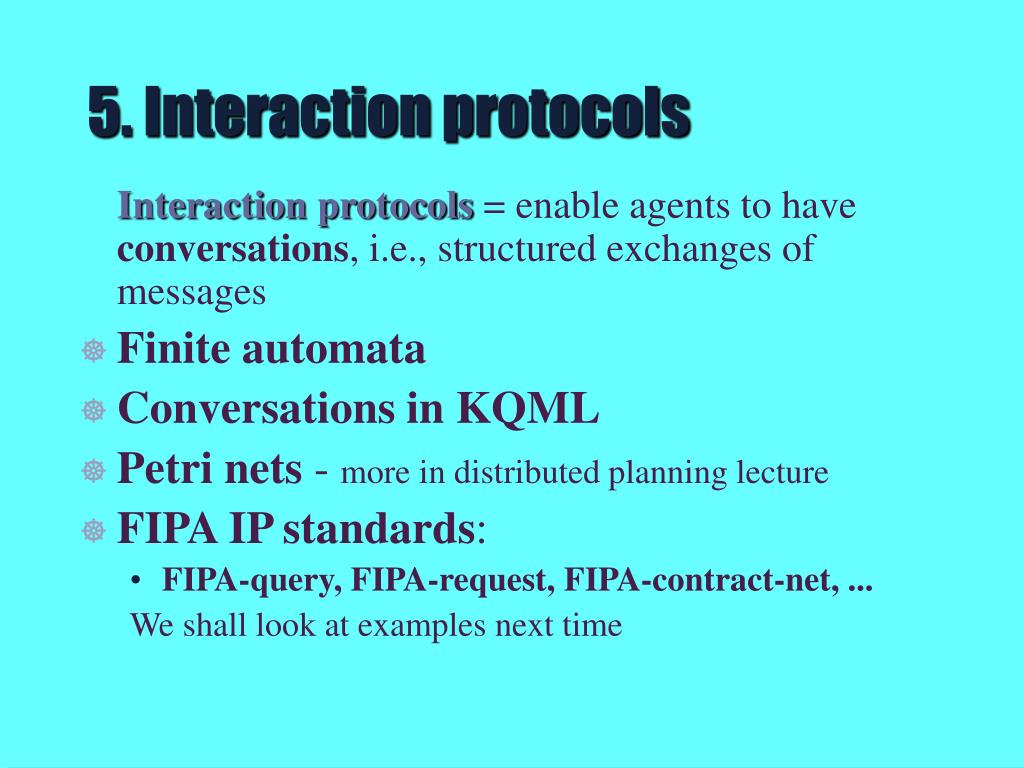 5. Interaction protocols

Interaction protocols = enable agents to have conversations, i.e., structured exchanges of messages

Finite automata

Conversations in KQML

Petri nets - more in distributed planning lecture

FIPA IP standards:

• FIPA-query, FIPA-request, FIPA-contract-net, ...

We shall look at examples next time